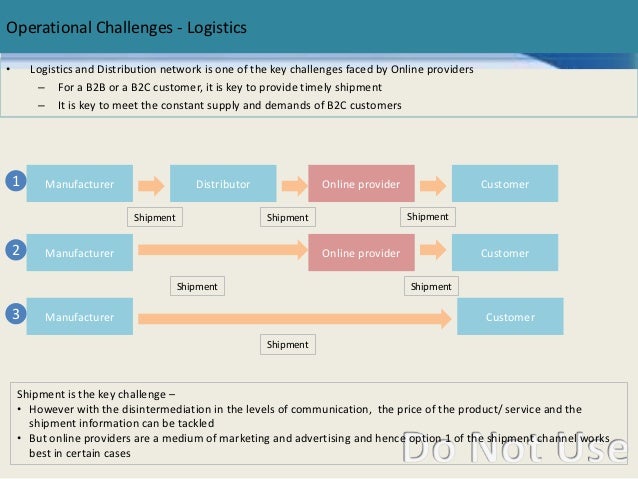 Operational Challenges - Logistics

• Logistics and Distribution network is one of the key challenges faced by Online providers
– For a B2B or a B2C customer, it is key to provide timely shipment
– It is key to meet the constant supply and demands of B2C customers

1 Manufacturer Distributor Online provider Customer
Shipment Shipment Shipment

2 Manufacturer Online provider Customer
Shipment Shipment

3 Manufacturer Customer
Shipment

Shipment is the key challenge –
• However with the disintermediation in the levels of communication, the price of the product/ service and the shipment information can be tackled
• But online providers are a medium of marketing and advertising and hence option 1 of the shipment channel works best in certain cases

Do Not Use